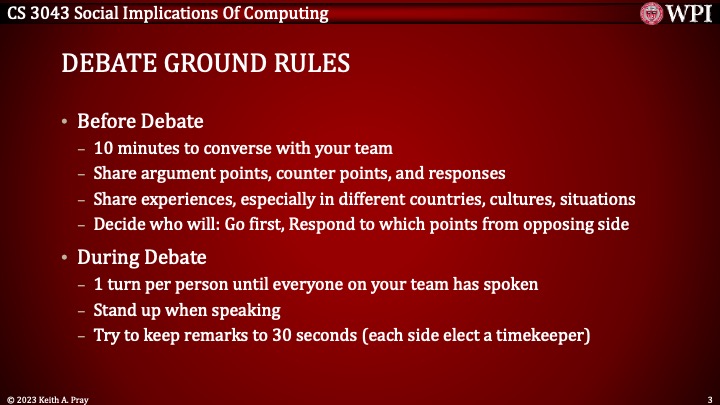 CS 3043 Social Implications Of Computing

WPI

DEBATE GROUND RULES

• Before Debate
– 10 minutes to converse with your team
– Share argument points, counter points, and responses
– Share experiences, especially in different countries, cultures, situations
– Decide who will: Go first, Respond to which points from opposing side

• During Debate
– 1 turn per person until everyone on your team has spoken
– Stand up when speaking
– Try to keep remarks to 30 seconds (each side elect a timekeeper)

© 2023 Keith A. Pray

3